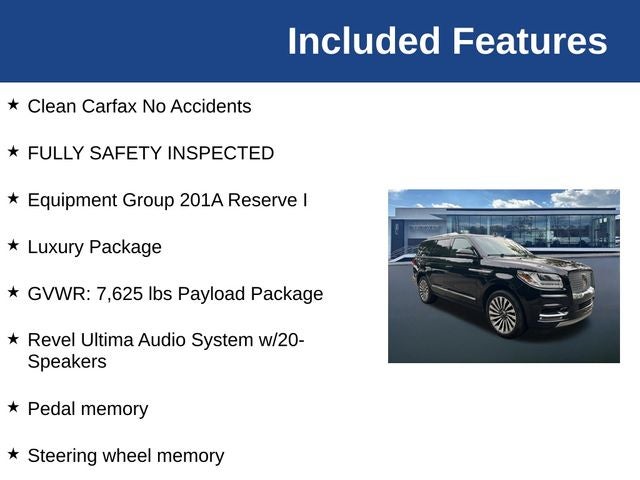 Included Features

★ Clean Carfax No Accidents

★ FULLY SAFETY INSPECTED

★ Equipment Group 201A Reserve I

★ Luxury Package

★ GVWR: 7,625 lbs Payload Package

★ Revel Ultima Audio System w/20-Speakers

★ Pedal memory

★ Steering wheel memory